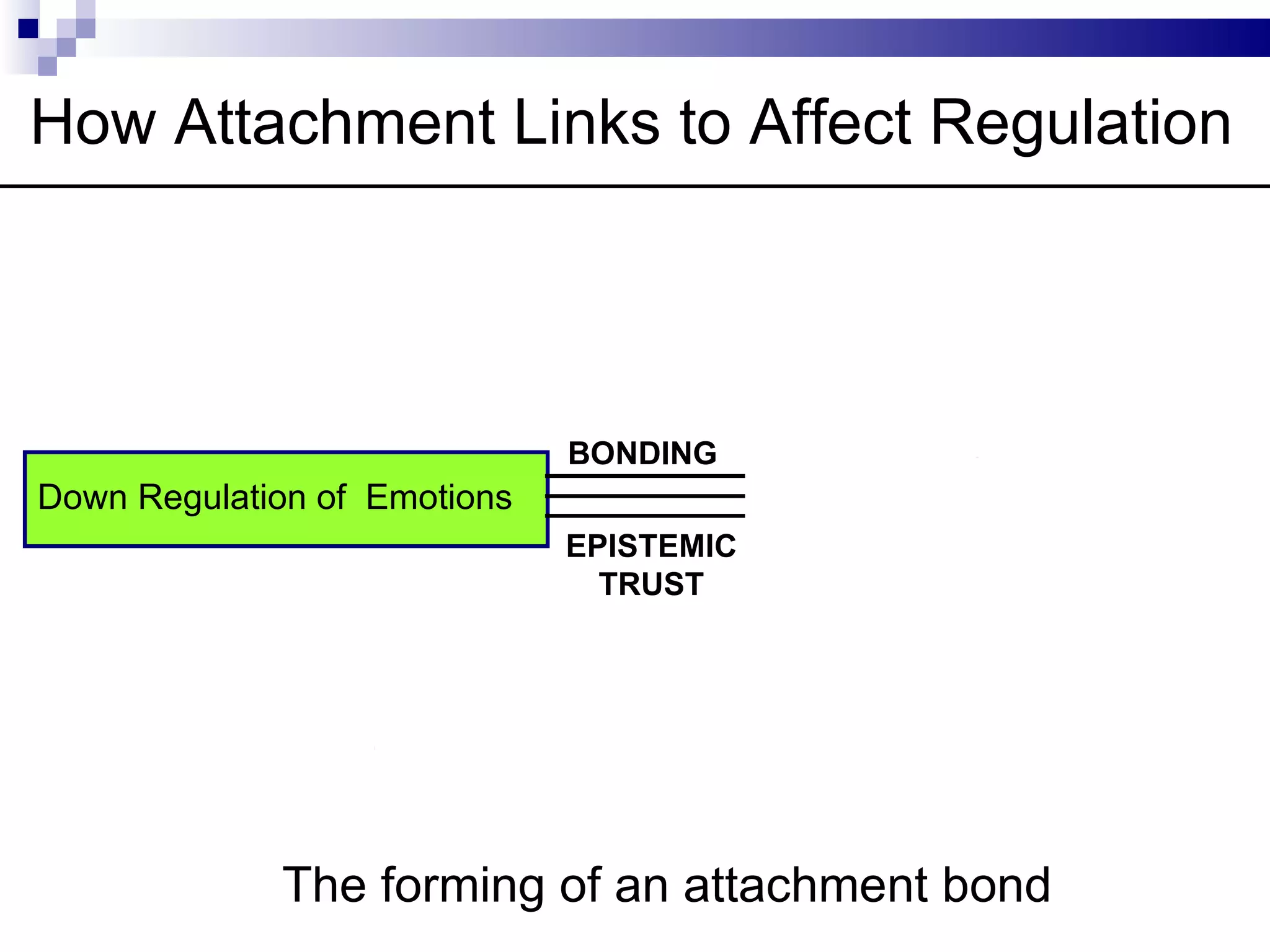 How Attachment Links to Affect Regulation

Down Regulation of Emotions

BONDING

EPISTEMIC TRUST

The forming of an attachment bond